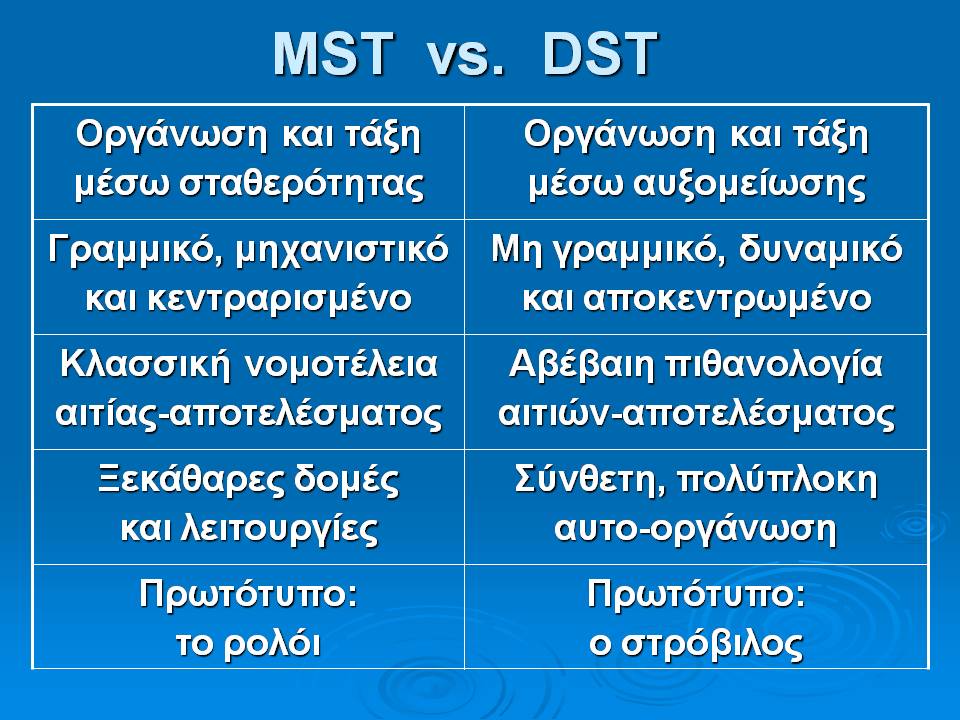 MST vs. DST

| | |
|---|---|
| Οργάνωση και τάξη μέσω σταθερότητας | Οργάνωση και τάξη μέσω αυξομείωσης |
| Γραμμικό, μηχανιστικό και κεντραρισμένο | Μη γραμμικό, δυναμικό και αποκεντρωμένο |
| Κλασσική νομοτέλεια αιτίας-αποτελέσματος | Αβέβαιη πιθανολογία αιτιών-αποτελέσματος |
| Ξεκάθαρες δομές και λειτουργίες | Σύνθετη, πολύπλοκη αυτο-οργάνωση |
| Πρωτότυπο: το ρολόι | Πρωτότυπο: ο στρόβιλος |